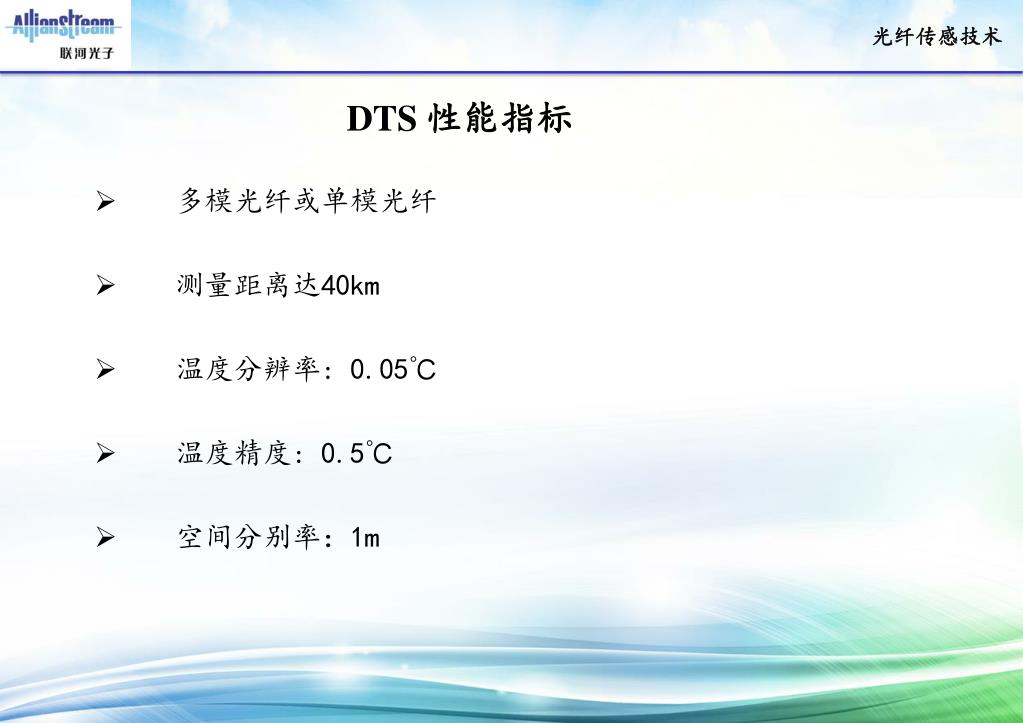 AllianStream
联河光子

光纤传感技术

DTS 性能指标

➢ 多模光纤或单模光纤

➢ 测量距离达40km

➢ 温度分辨率：0.05°C

➢ 温度精度：0.5°C

➢ 空间分别率：1m